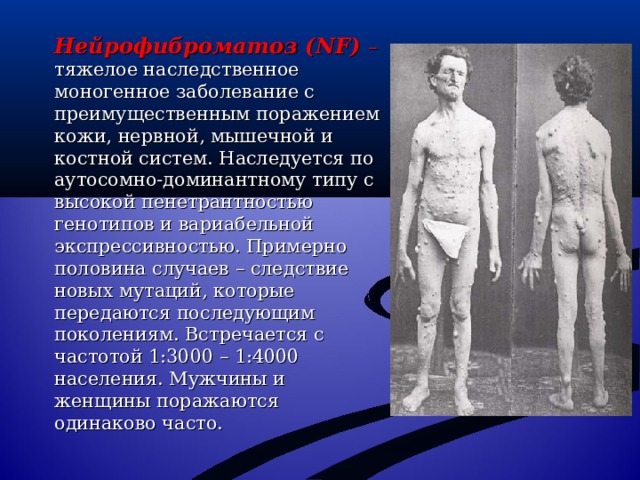 Нейрофиброматоз (NF) – тяжелое наследственное моногенное заболевание с преимущественным поражением кожи, нервной, мышечной и костной систем. Наследуется по аутосомно-доминантному типу с высокой пенетрантностью генотипов и вариабельной экспрессивностью. Примерно половина случаев – следствие новых мутаций, которые передаются последующим поколениям. Встречается с частотой 1:3000 – 1:4000 населения. Мужчины и женщины поражаются одинаково часто.